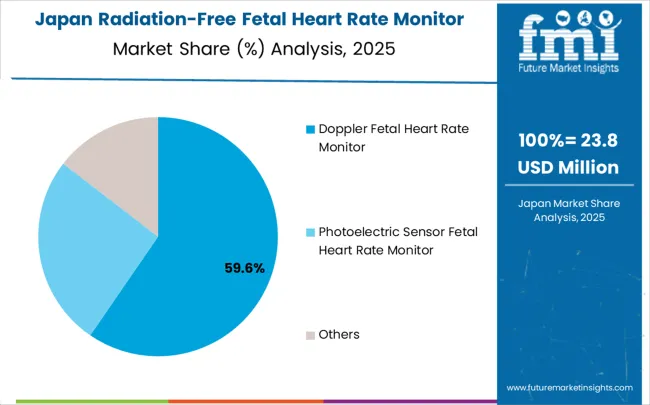 Japan Radiation-Free Fetal Heart Rate Monitor Market Share (%) Analysis, 2025

59.6%

Doppler Fetal Heart Rate Monitor

Photoelectric Sensor Fetal Heart Rate Monitor

Others

fmi
Future Market Insights

100%= 23.8 USD Million

Japan Market Share Analysis, 2025

www.futuremarketinsights.com